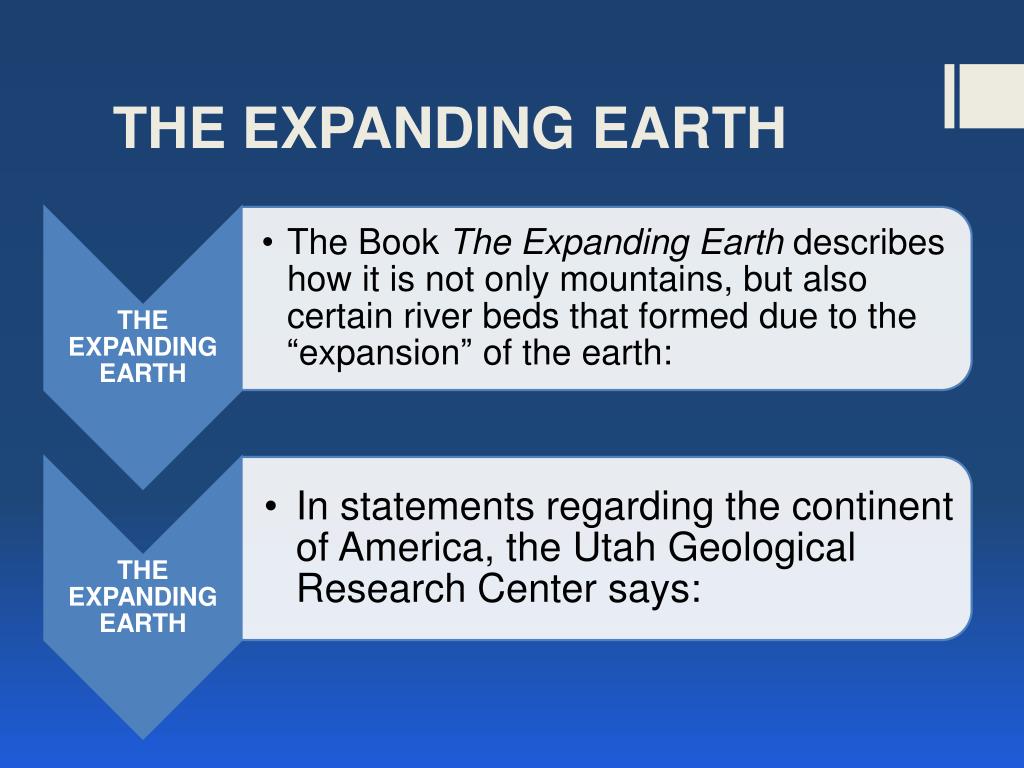 THE EXPANDING EARTH

THE EXPANDING EARTH

• The Book The Expanding Earth describes how it is not only mountains, but also certain river beds that formed due to the “expansion” of the earth:

THE EXPANDING EARTH

• In statements regarding the continent of America, the Utah Geological Research Center says: